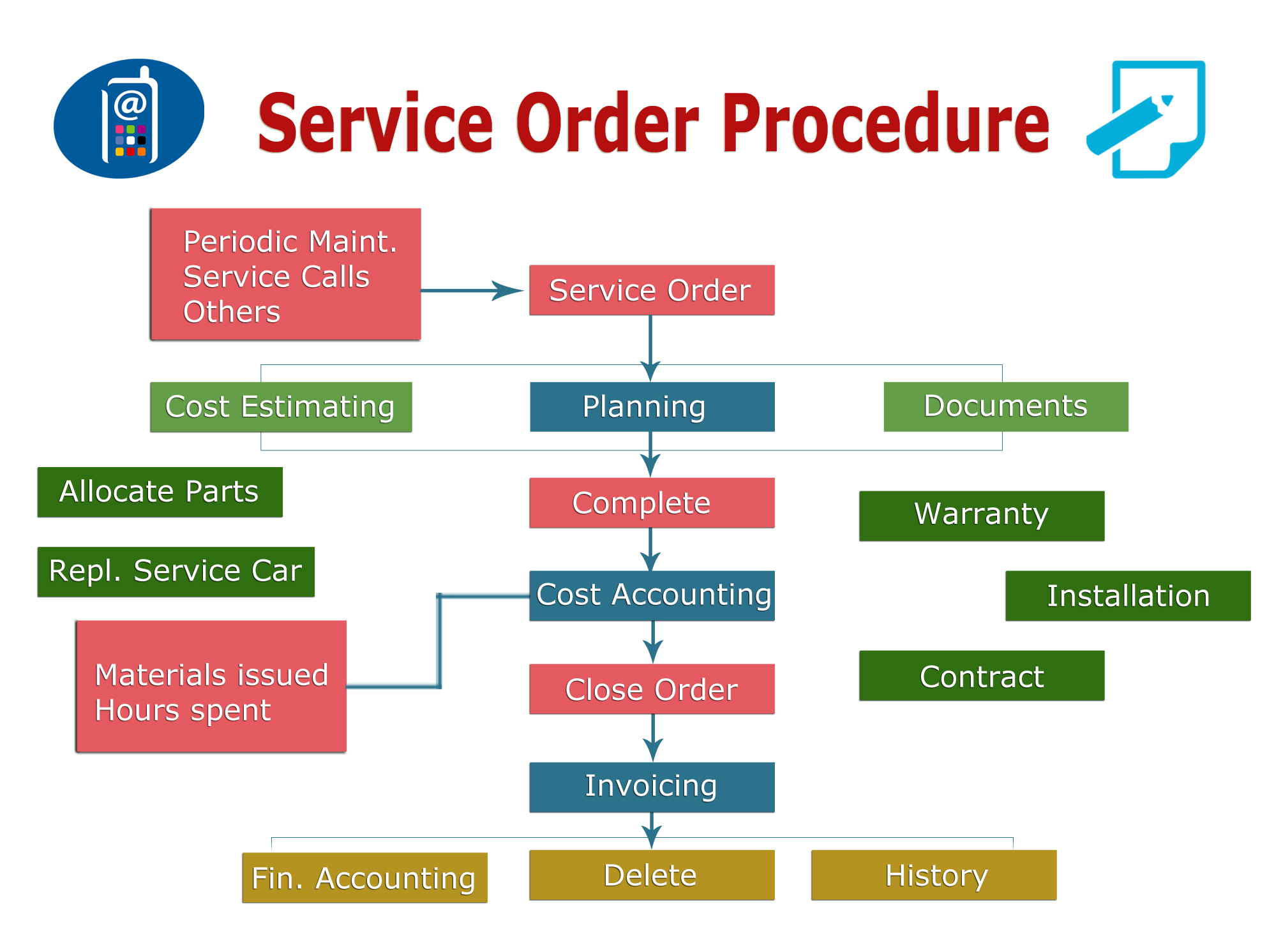 Service Order Procedure

Periodic Maint.
Service Calls
Others

Service Order

Cost Estimating

Planning

Documents

Allocate Parts

Complete

Warranty

Repl. Service Car

Cost Accounting

Installation

Materials issued
Hours spent

Close Order

Contract

Invoicing

Fin. Accounting

Delete

History